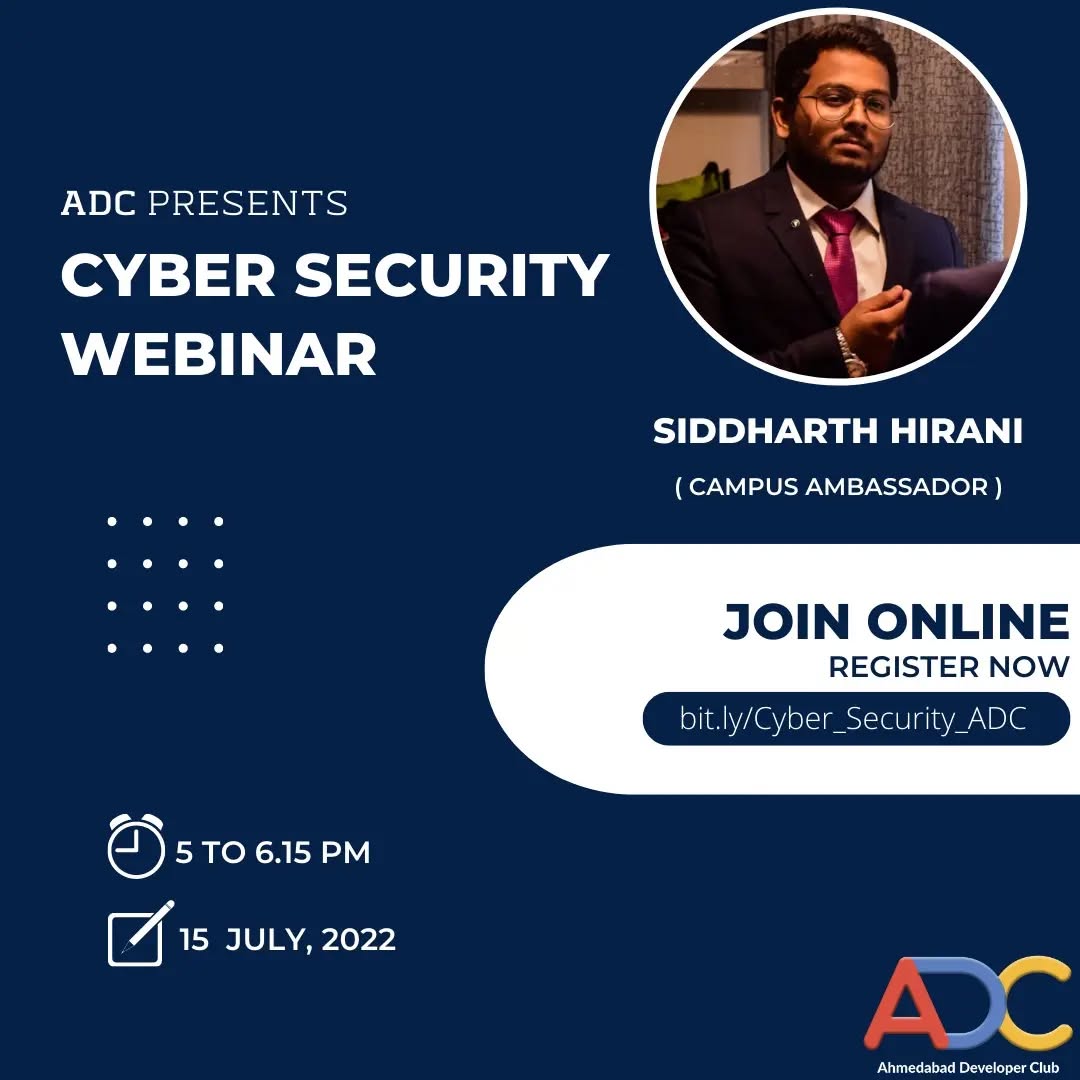 ADC PRESENTS
CYBER SECURITY WEBINAR

SIDDHARTH HIRANI
( CAMPUS AMBASSADOR )

JOIN ONLINE
REGISTER NOW
bit.ly/Cyber_Security_ADC

5 TO 6.15 PM

15 JULY, 2022

ADC
Ahmedabad Developer Club